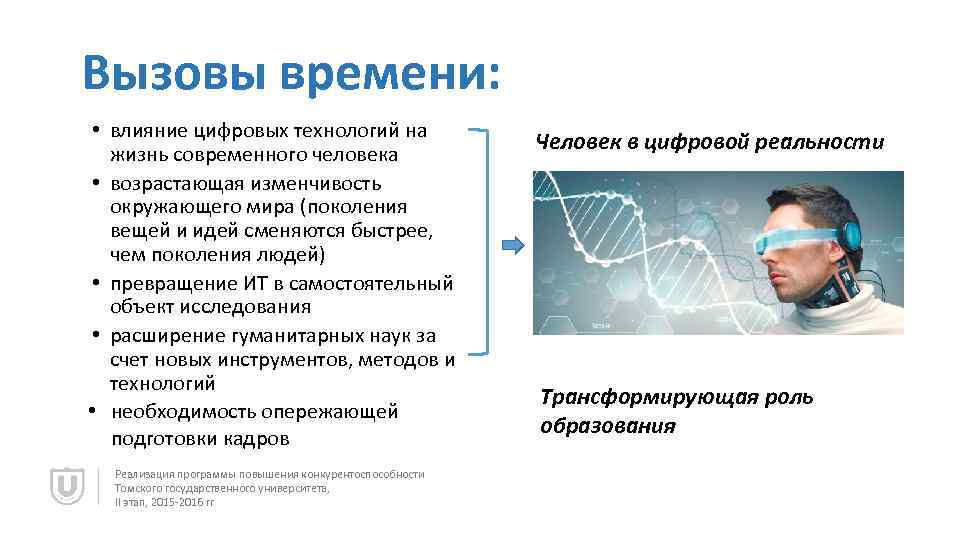 Вызовы времени:

• влияние цифровых технологий на жизнь современного человека
• возрастающая изменчивость окружающего мира (поколения вещей и идей сменяются быстрее, чем поколения людей)
• превращение ИТ в самостоятельный объект исследования
• расширение гуманитарных наук за счет новых инструментов, методов и технологий
• необходимость опережающей подготовки кадров

Человек в цифровой реальности

Трансформирующая роль образования

Реализация программы повышения конкурентоспособности Томского государственного университета, II этап, 2015-2016 гг